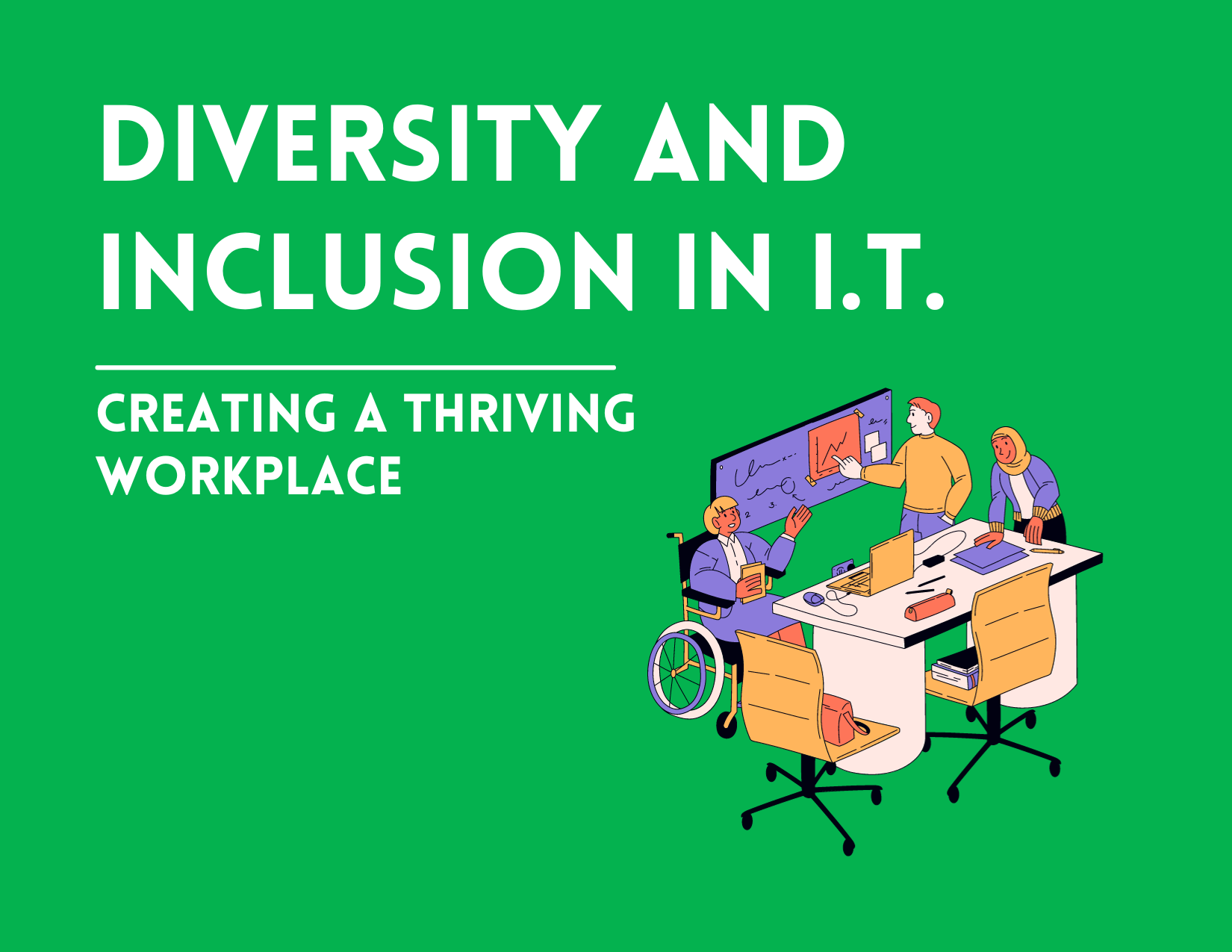 DIVERSITY AND INCLUSION IN I.T.

CREATING A THRIVING WORKPLACE